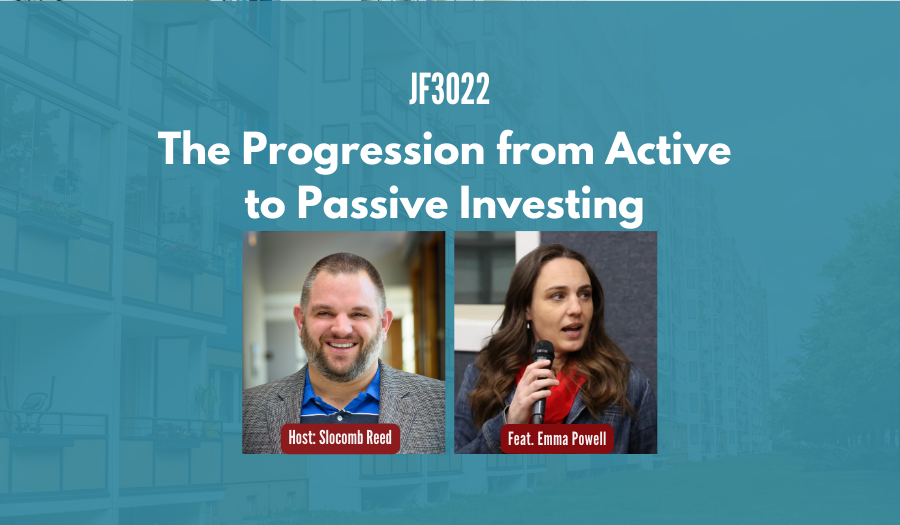 JF3022

The Progression from Active to Passive Investing

Host: Slocomb Reed

Feat. Emma Powell